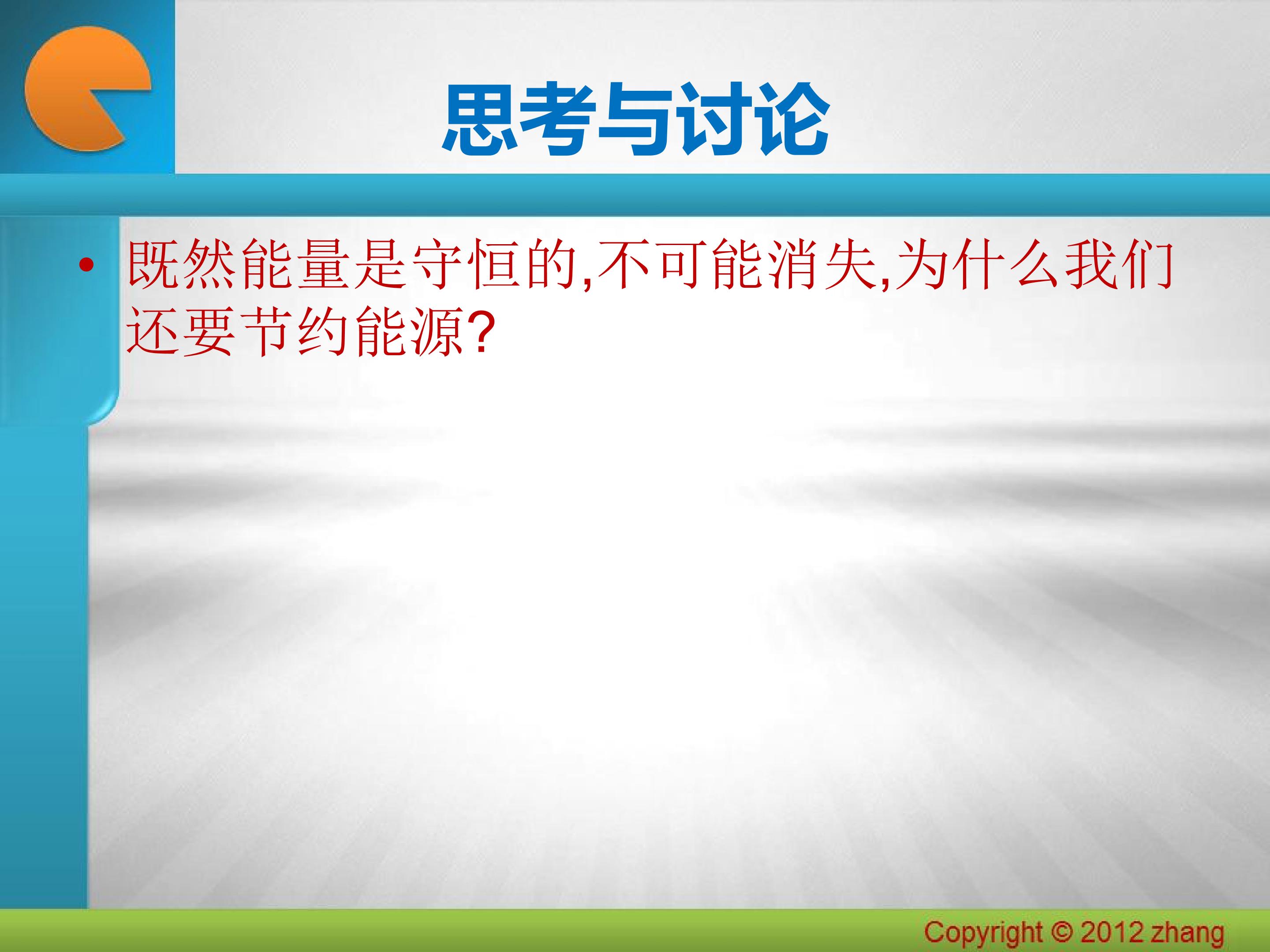 思考与讨论

• 既然能量是守恒的,不可能消失,为什么我们还要节约能源?

Copyright © 2012 zhang